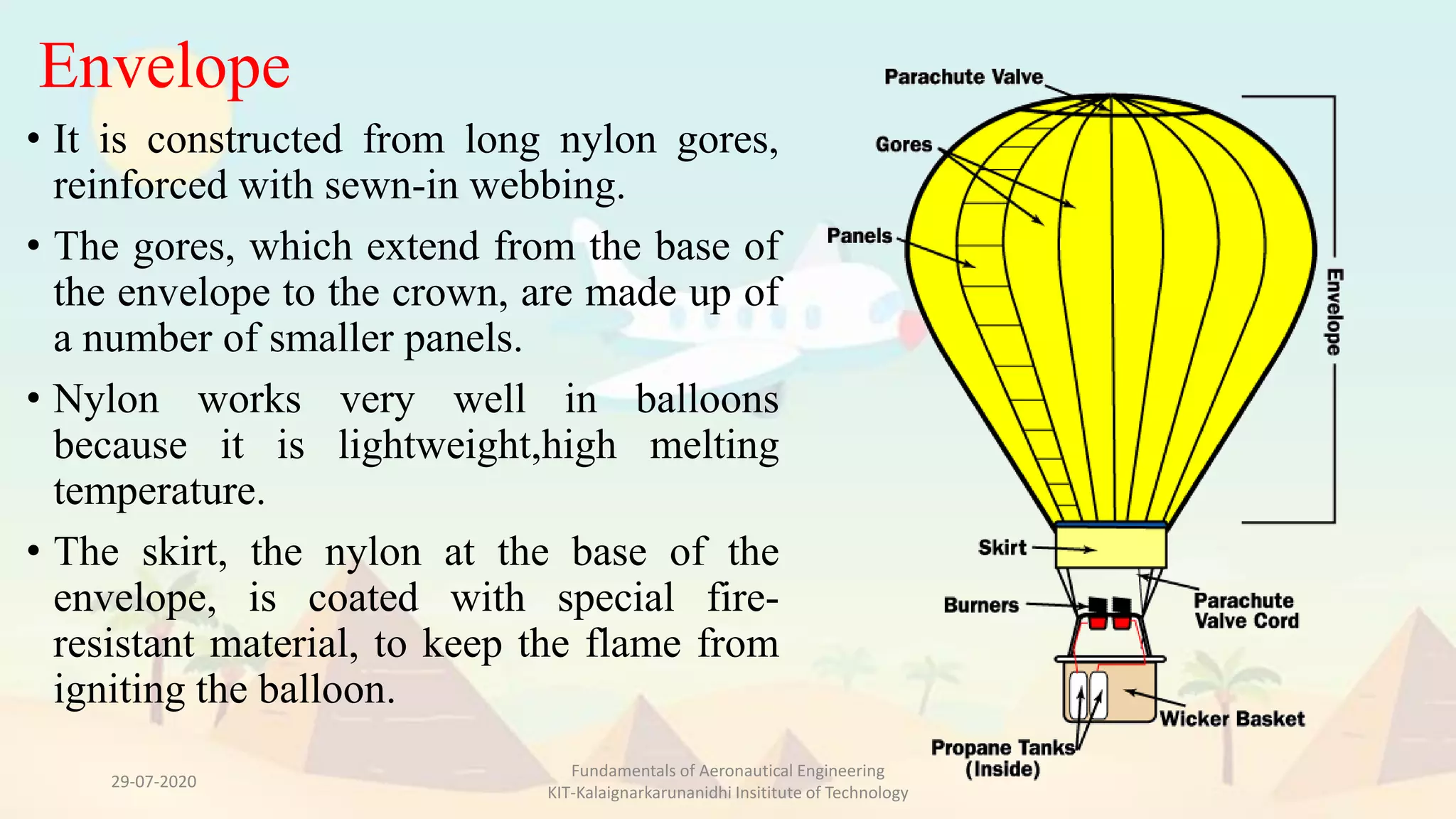 Envelope

• It is constructed from long nylon gores, reinforced with sewn-in webbing.

• The gores, which extend from the base of the envelope to the crown, are made up of a number of smaller panels.

• Nylon works very well in balloons because it is lightweight,high melting temperature.

• The skirt, the nylon at the base of the envelope, is coated with special fire-resistant material, to keep the flame from igniting the balloon.

Parachute Valve
Gores
Panels
Envelope
Skirt
Burners
Parachute Valve Cord
Wicker Basket
Propane Tanks (Inside)

29-07-2020

Fundamentals of Aeronautical Engineering
KIT-Kalaignarkarunanidhi Insititute of Technology